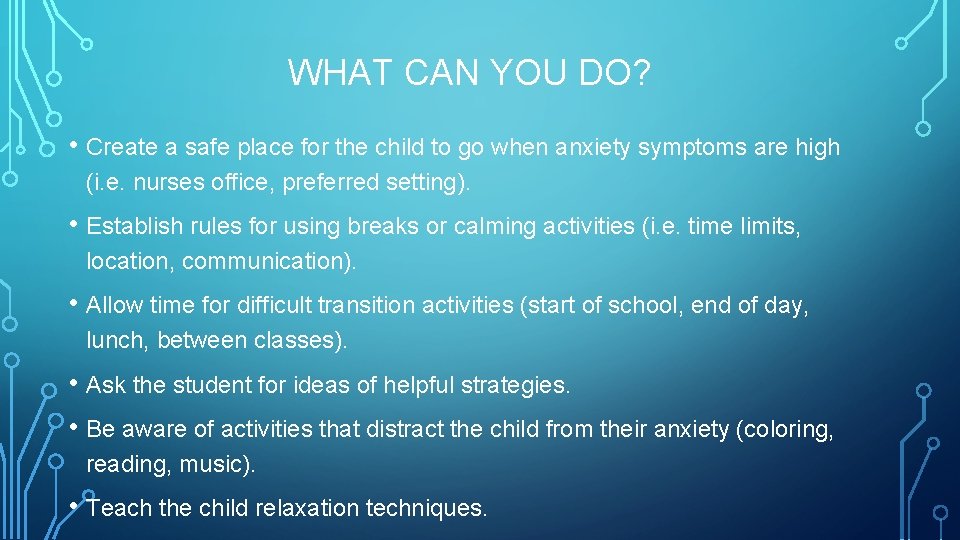 WHAT CAN YOU DO?

• Create a safe place for the child to go when anxiety symptoms are high (i.e. nurses office, preferred setting).

• Establish rules for using breaks or calming activities (i.e. time limits, location, communication).

• Allow time for difficult transition activities (start of school, end of day, lunch, between classes).

• Ask the student for ideas of helpful strategies.

• Be aware of activities that distract the child from their anxiety (coloring, reading, music).

• Teach the child relaxation techniques.